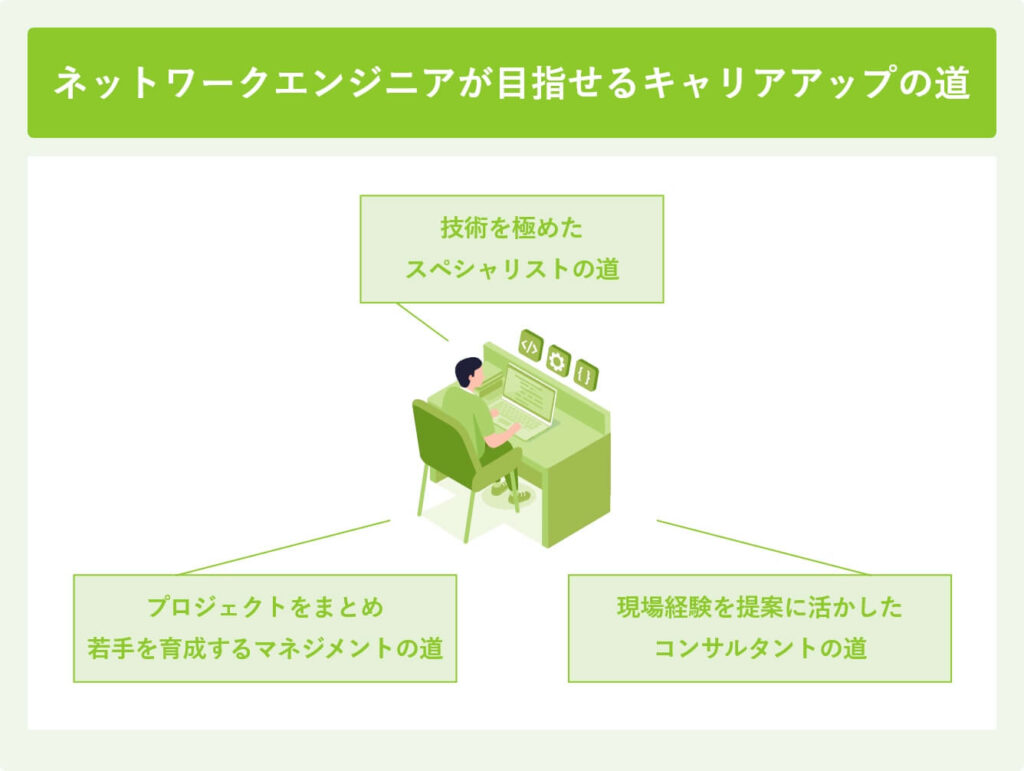 ネットワークエンジニアが目指せるキャリアアップの道

技術を極めた
スペシャリストの道

</>

{ }

プロジェクトをまとめ
若手を育成するマネジメントの道

現場経験を提案に活かした
コンサルタントの道